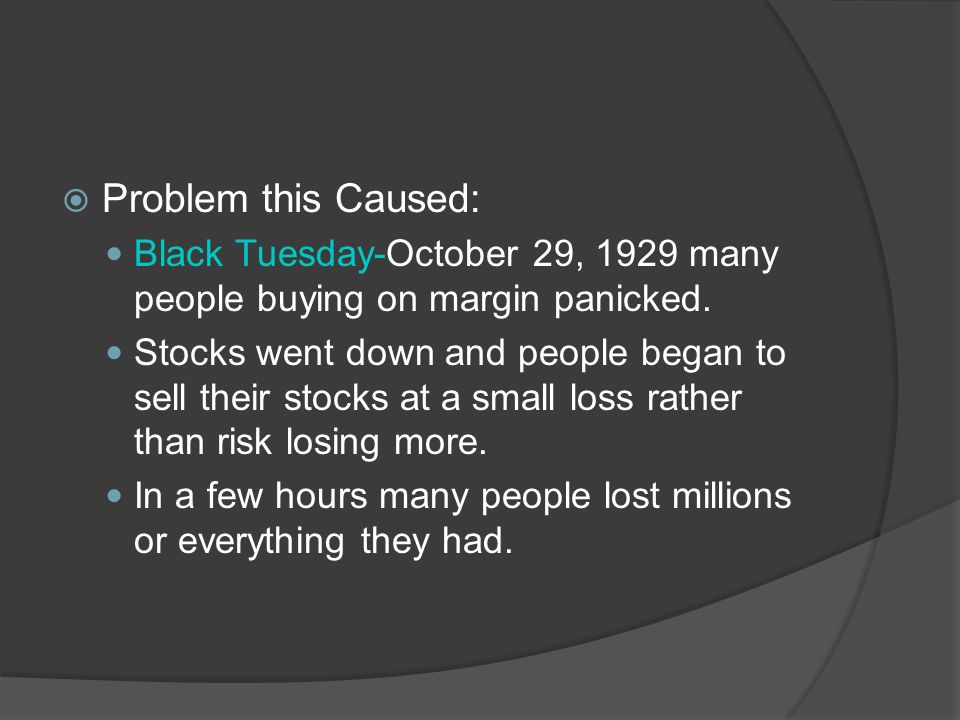 Problem this Caused:

Black Tuesday-October 29, 1929 many people buying on margin panicked.

Stocks went down and people began to sell their stocks at a small loss rather than risk losing more.

In a few hours many people lost millions or everything they had.